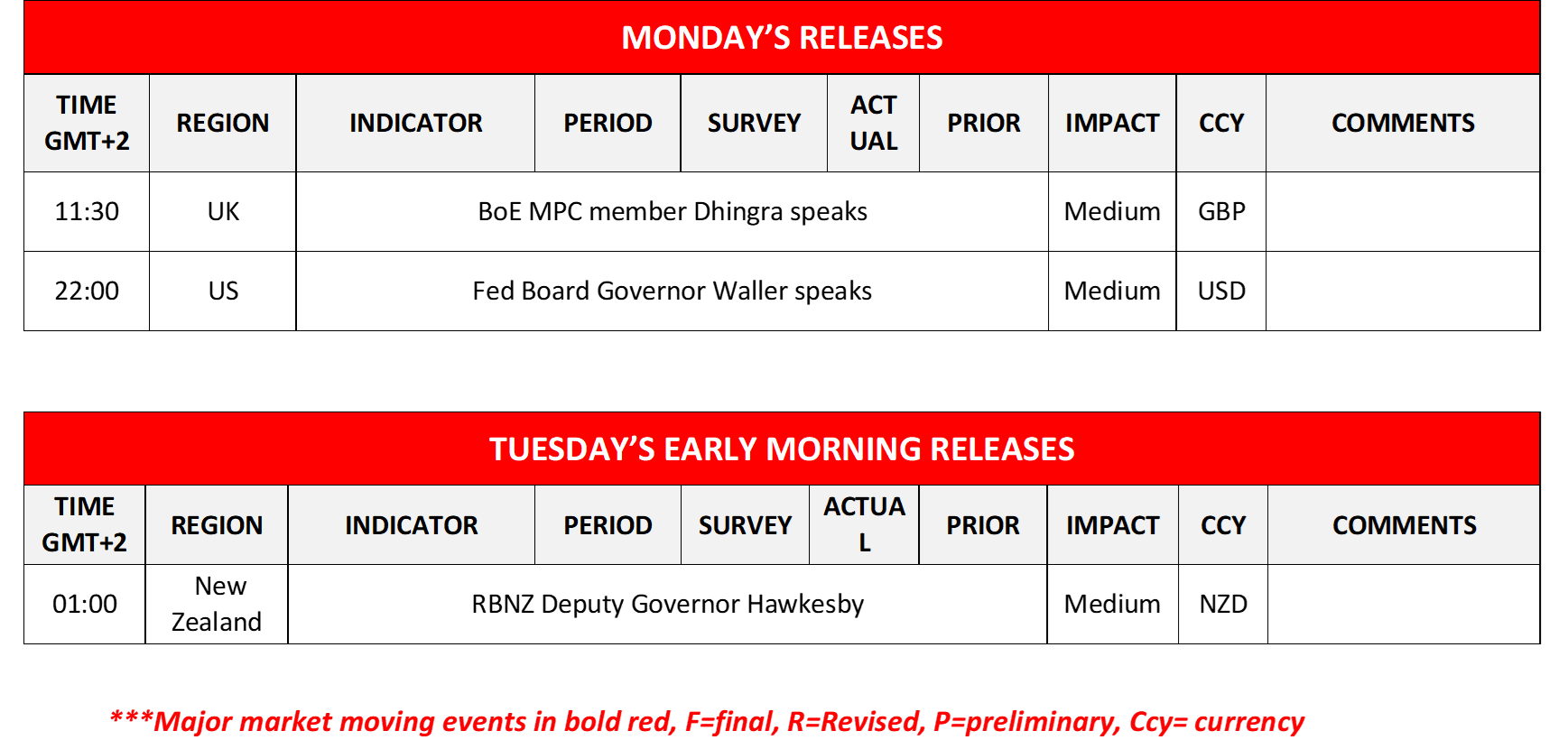 MONDAY'S RELEASES

| TIME GMT+2 | REGION | INDICATOR | PERIOD | SURVEY | ACT UAL | PRIOR | IMPACT | CCY | COMMENTS |
|---|---|---|---|---|---|---|---|---|---|
| 11:30 | UK | BoE MPC member Dhingra speaks | | | | | Medium | GBP | |
| 22:00 | US | Fed Board Governor Waller speaks | | | | | Medium | USD | |

TUESDAY'S EARLY MORNING RELEASES

| TIME GMT+2 | REGION | INDICATOR | PERIOD | SURVEY | ACTUA L | PRIOR | IMPACT | CCY | COMMENTS |
|---|---|---|---|---|---|---|---|---|---|
| 01:00 | New Zealand | RBNZ Deputy Governor Hawkesby | | | | | Medium | NZD | |

***Major market moving events in bold red, F=final, R=Revised, P=preliminary, Ccy= currency